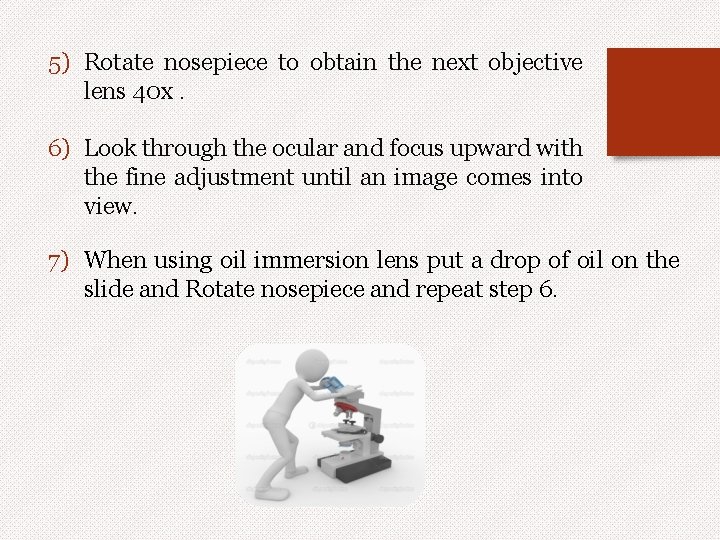 5) Rotate nosepiece to obtain the next objective lens 40x .

6) Look through the ocular and focus upward with the fine adjustment until an image comes into view.

7) When using oil immersion lens put a drop of oil on the slide and Rotate nosepiece and repeat step 6.